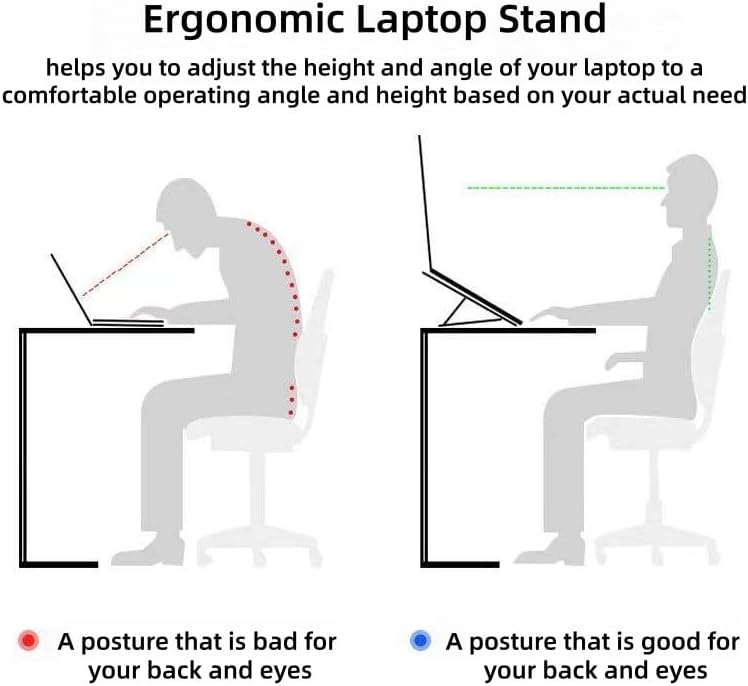 Ergonomic Laptop Stand

helps you to adjust the height and angle of your laptop to a comfortable operating angle and height based on your actual need

A posture that is bad for your back and eyes

A posture that is good for your back and eyes